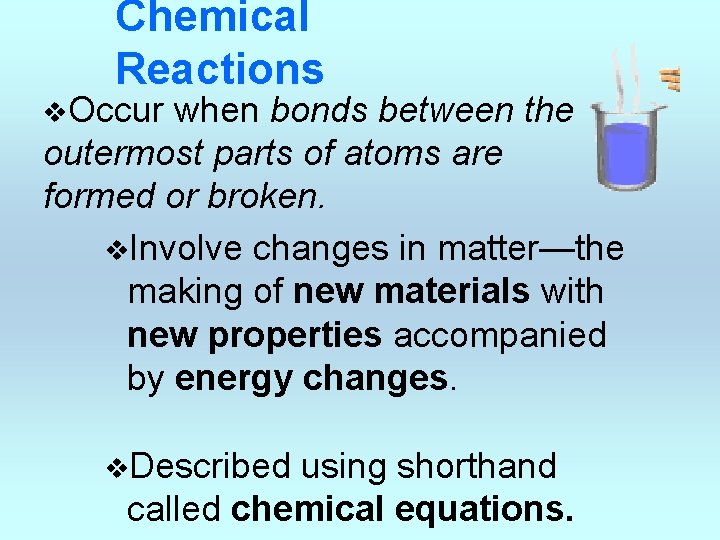 Chemical Reactions

❖Occur when bonds between the outermost parts of atoms are formed or broken.

❖Involve changes in matter—the making of new materials with new properties accompanied by energy changes.

❖Described using shorthand called chemical equations.